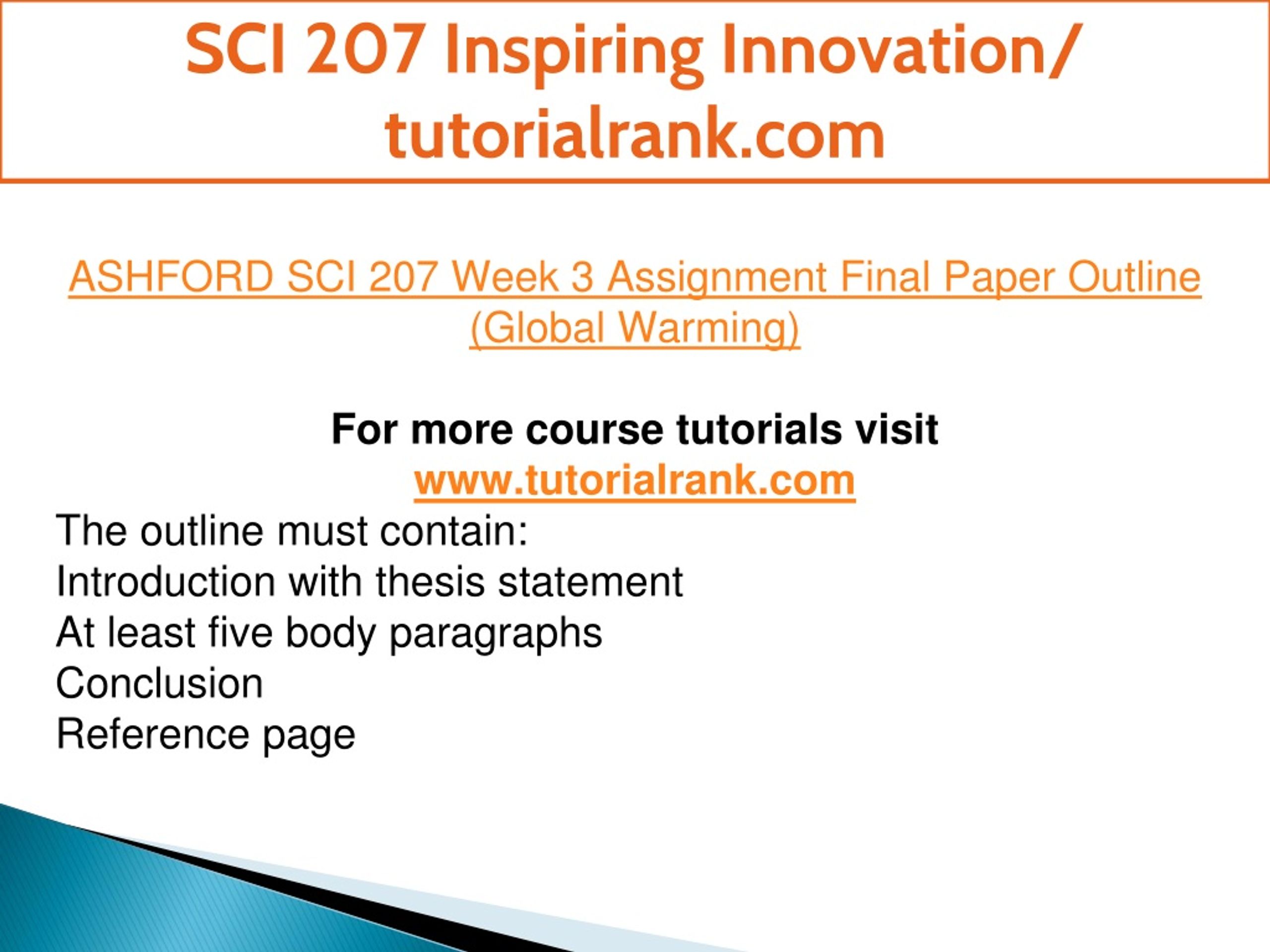 SCI 207 Inspiring Innovation/ tutorialrank.com

ASHFORD SCI 207 Week 3 Assignment Final Paper Outline (Global Warming)

For more course tutorials visit
www.tutorialrank.com

The outline must contain:
Introduction with thesis statement
At least five body paragraphs
Conclusion
Reference page